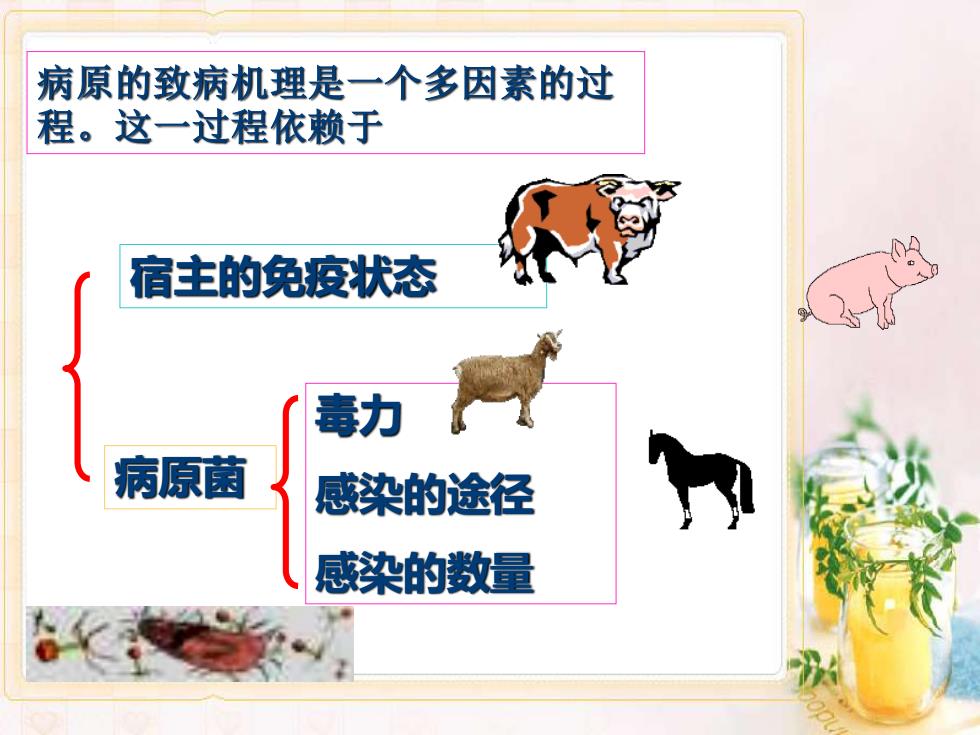 病原的致病机理是一个多因素的过程。这一过程依赖于

宿主的免疫状态

病原菌

毒力

感染的途径

感染的数量